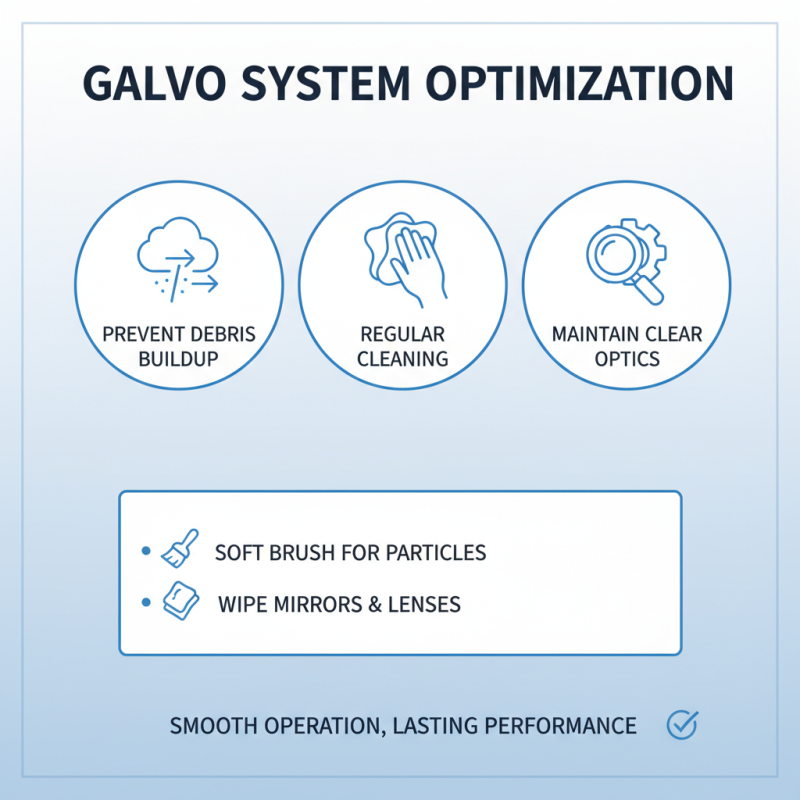 GALVO SYSTEM OPTIMIZATION

PREVENT DEBRIS BUILDUP

REGULAR CLEANING

MAINTAIN CLEAR OPTICS

• SOFT BRUSH FOR PARTICLES
• WIPE MIRRORS & LENSES

SMOOTH OPERATION, LASTING PERFORMANCE